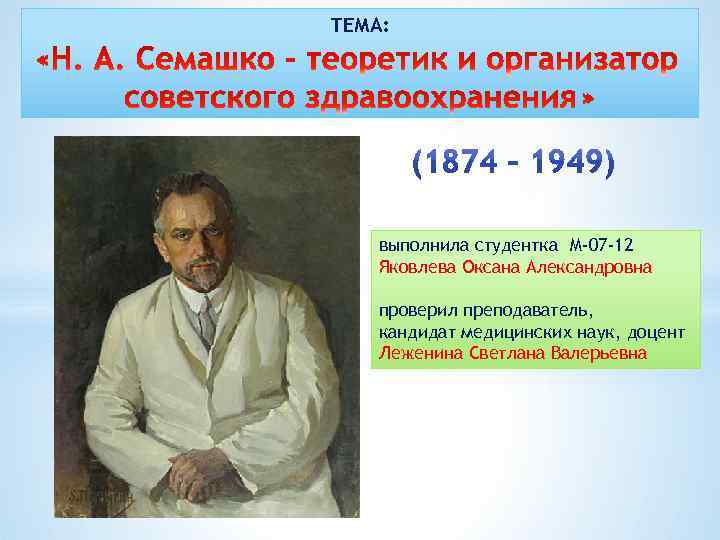 ТЕМА:
«Н. А. Семашко – теоретик и организатор советского здравоохранения»

(1874 – 1949)

выполнила студентка М-07-12
Яковлева Оксана Александровна

проверил преподаватель,
кандидат медицинских наук, доцент
Леженина Светлана Валерьевна